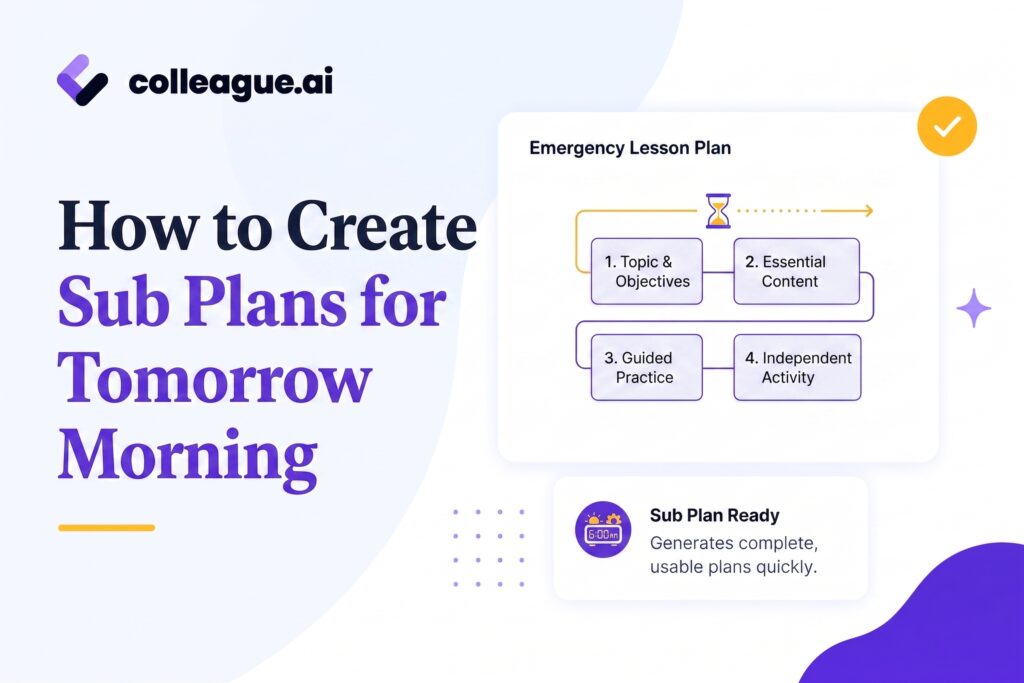 colleague.ai

How to Create Sub Plans for Tomorrow Morning

Emergency Lesson Plan

1. Topic & Objectives

2. Essential Content

3. Guided Practice

4. Independent Activity

6:00 AM

Sub Plan Ready

Generates complete, usable plans quickly.